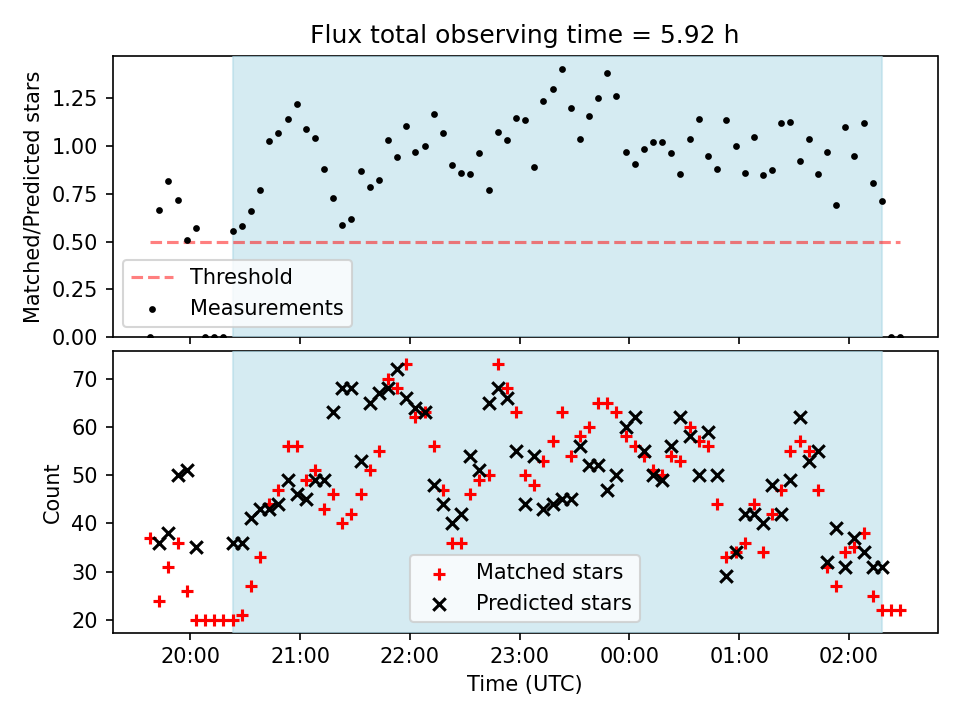 Flux total observing time = 5.92 h

Matched/Predicted stars

1.25
1.00
0.75
0.50
0.25
0.00

Threshold
Measurements

Count

70
60
50
40
30
20

Matched stars
Predicted stars

20:00
21:00
22:00
23:00
00:00
01:00
02:00

Time (UTC)